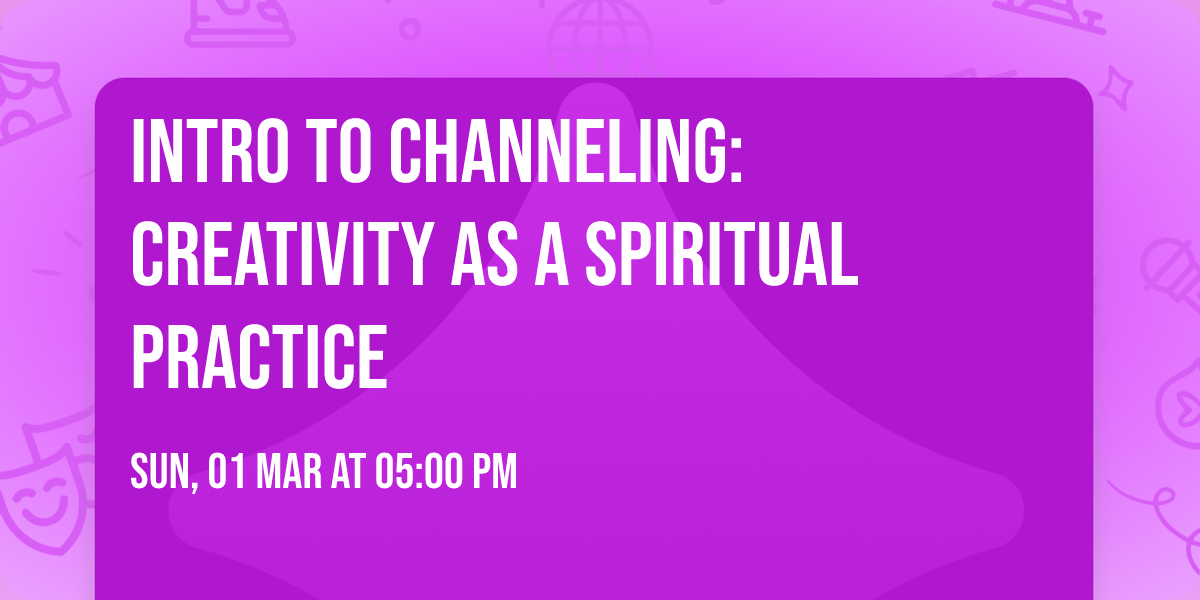 INTRO TO CHANNELING: CREATIVITY AS A SPIRITUAL PRACTICE

SUN, 01 MAR AT 05:00 PM